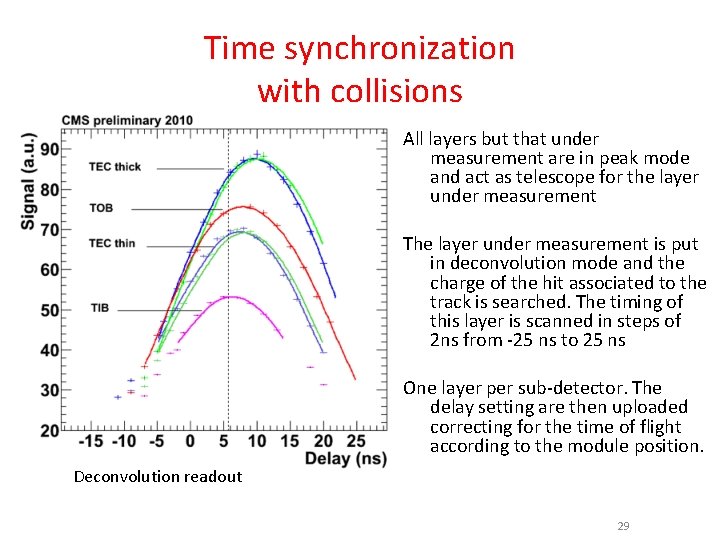 Time synchronization with collisions

CMS preliminary 2010

Signal (a.u.)

90
80
70
60
50
40
30
20

TEC thick
TOB
TEC thin
TIB

-15 -10 -5 0 5 10 15 20 25
Delay (ns)

Deconvolution readout

All layers but that under measurement are in peak mode and act as telescope for the layer under measurement

The layer under measurement is put in deconvolution mode and the charge of the hit associated to the track is searched. The timing of this layer is scanned in steps of 2ns from -25 ns to 25 ns

One layer per sub-detector. The delay setting are then uploaded correcting for the time of flight according to the module position.

29